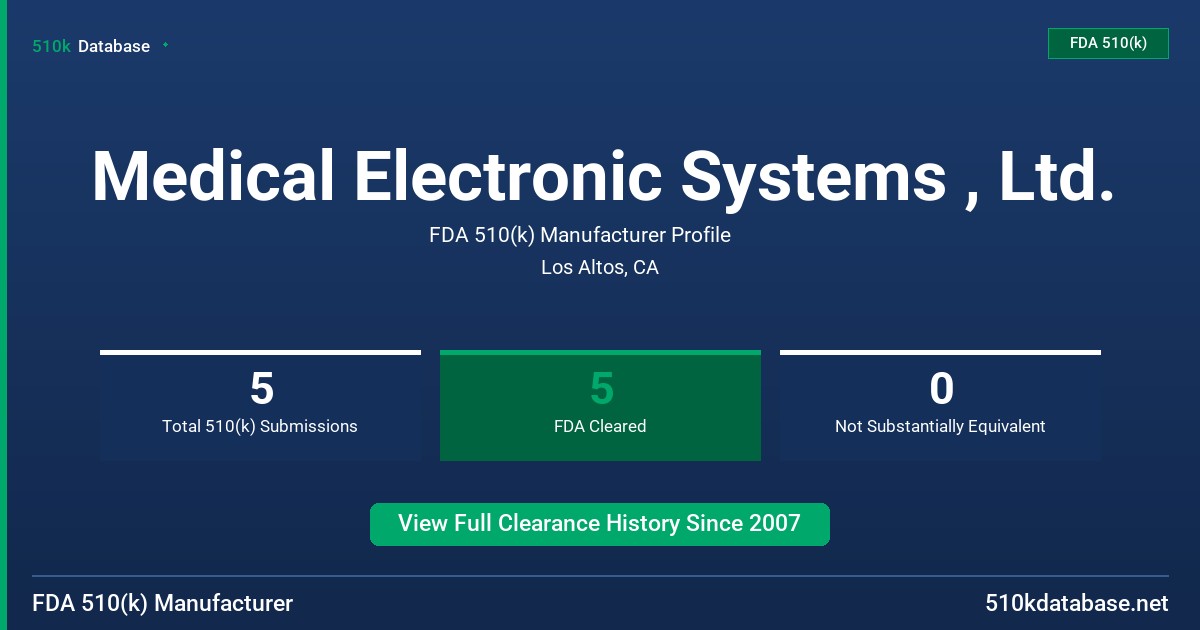 510k Database

FDA 510(k)

Medical Electronic Systems , Ltd.

FDA 510(k) Manufacturer Profile

Los Altos, CA

5
Total 510(k) Submissions

5
FDA Cleared

0
Not Substantially Equivalent

View Full Clearance History Since 2007

FDA 510(k) Manufacturer

510kdatabase.net